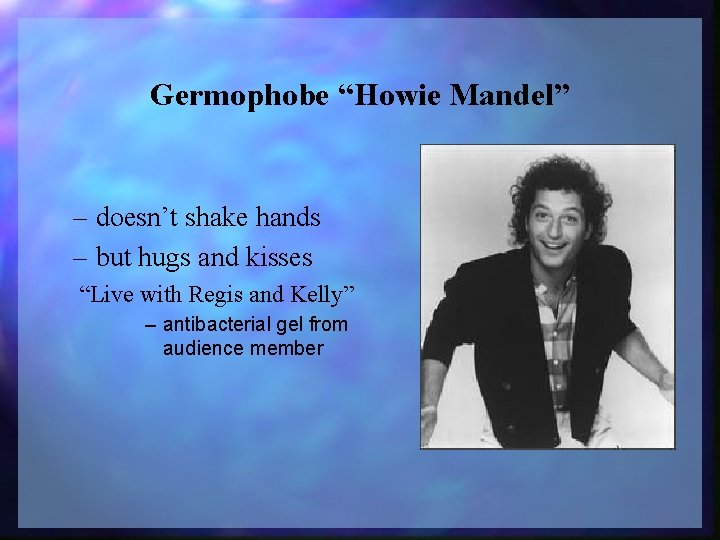 Germophobe “Howie Mandel”

– doesn’t shake hands
– but hugs and kisses
“Live with Regis and Kelly”
– antibacterial gel from audience member